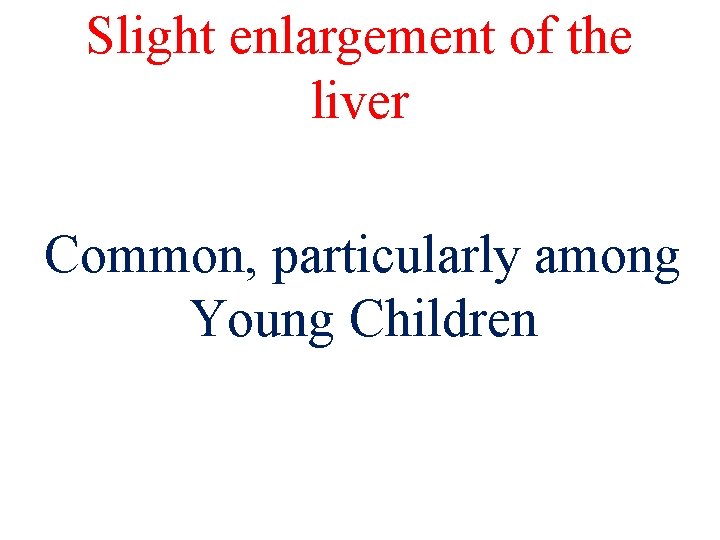 Slight enlargement of the liver

Common, particularly among Young Children